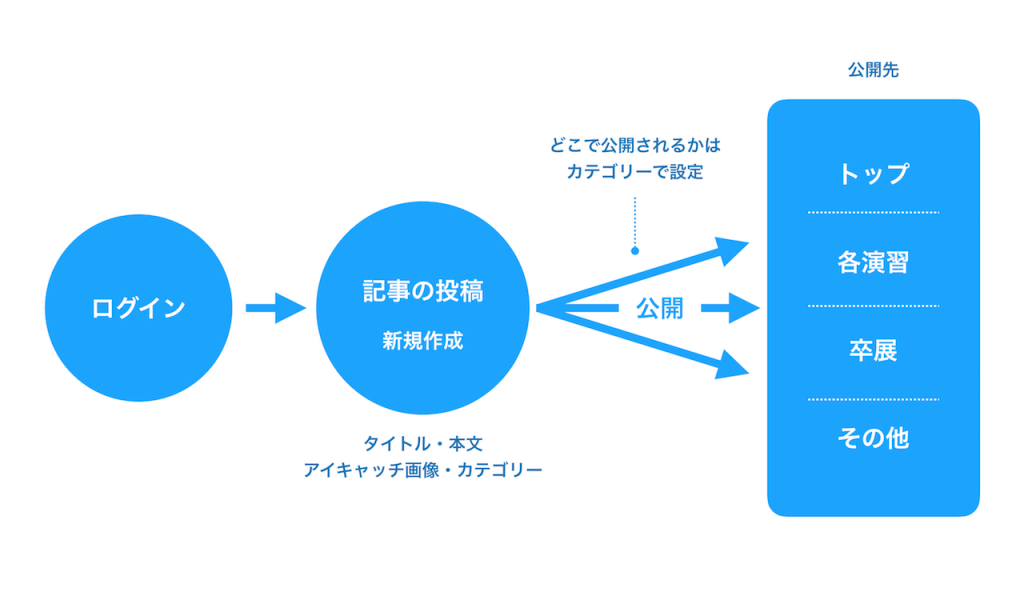 ログイン

記事の投稿
新規作成

タイトル・本文
アイキャッチ画像・カテゴリー

どこで公開されるかは
カテゴリーで設定

公開

公開先

トップ

各演習

卒展

その他